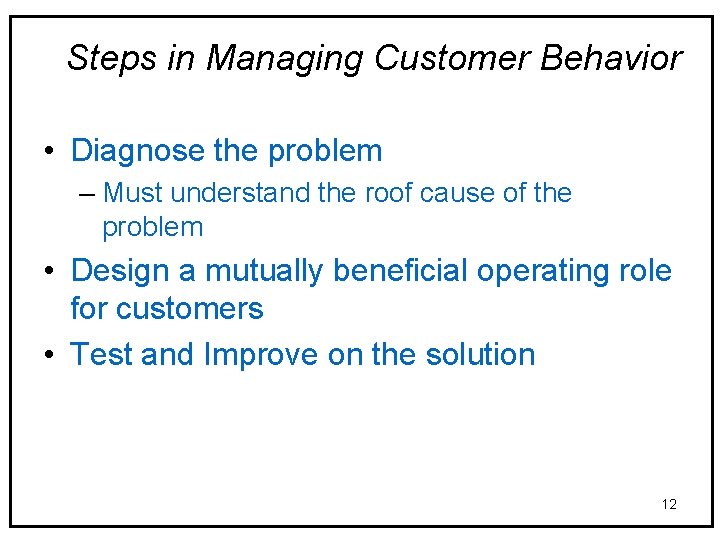 Steps in Managing Customer Behavior

• Diagnose the problem
– Must understand the roof cause of the problem
• Design a mutually beneficial operating role for customers
• Test and Improve on the solution

12